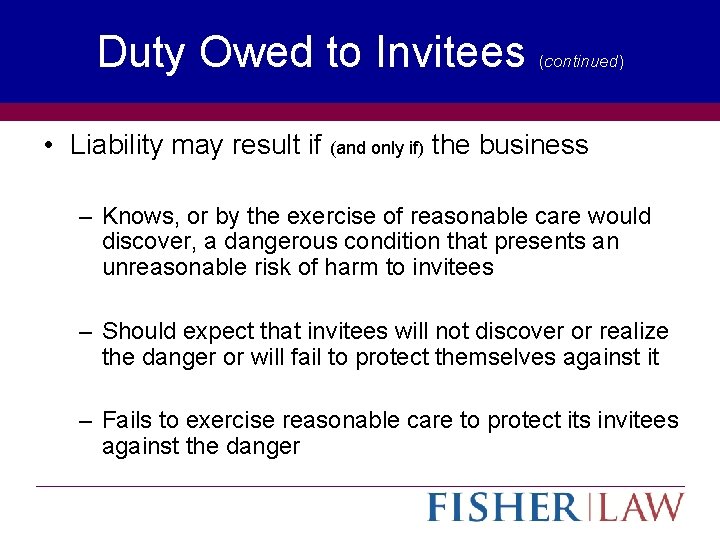 Duty Owed to Invitees (continued)

• Liability may result if (and only if) the business

– Knows, or by the exercise of reasonable care would discover, a dangerous condition that presents an unreasonable risk of harm to invitees

– Should expect that invitees will not discover or realize the danger or will fail to protect themselves against it

– Fails to exercise reasonable care to protect its invitees against the danger

FISHER | LAW